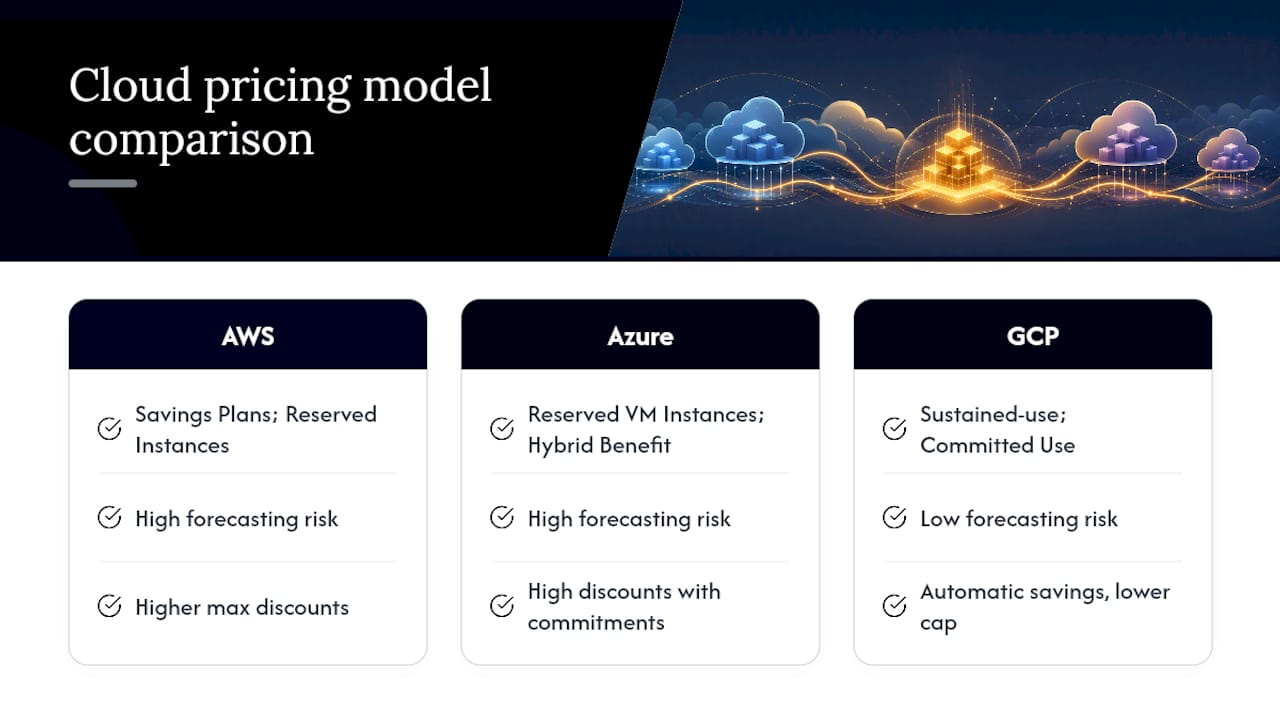 Cloud pricing model comparison

AWS

Savings Plans; Reserved Instances

High forecasting risk

Higher max discounts

Azure

Reserved VM Instances; Hybrid Benefit

High forecasting risk

High discounts with commitments

GCP

Sustained-use; Committed Use

Low forecasting risk

Automatic savings, lower cap